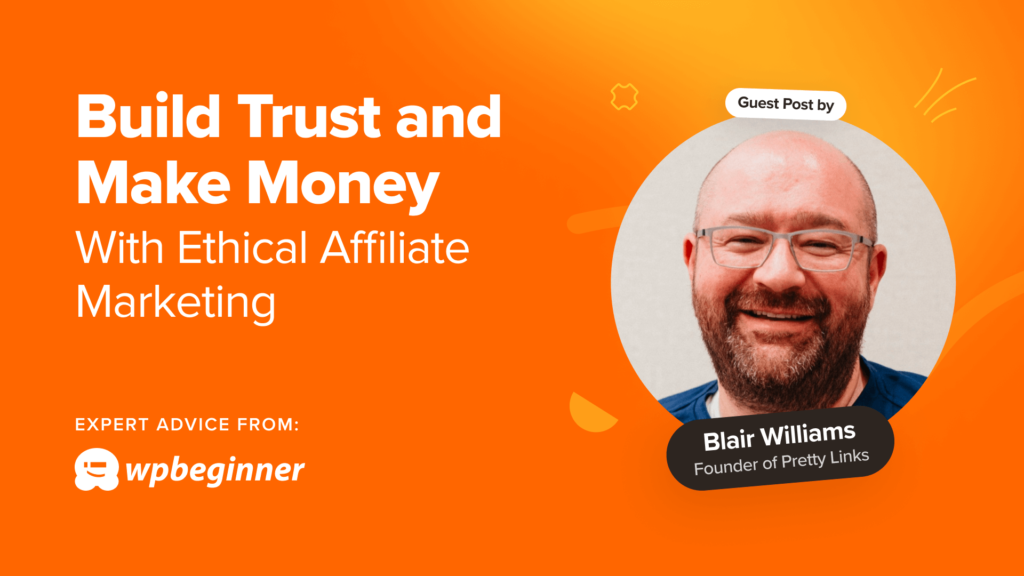 Build Trust and Make Money
With Ethical Affiliate Marketing

EXPERT ADVICE FROM:
wpbeginner

Guest Post by

Blair Williams
Founder of Pretty Links